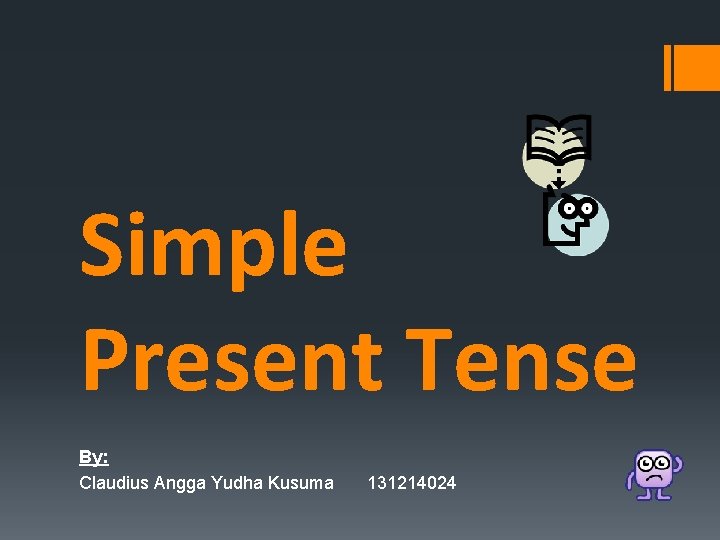 Simple Present Tense

By:
Claudius Angga Yudha Kusuma 131214024